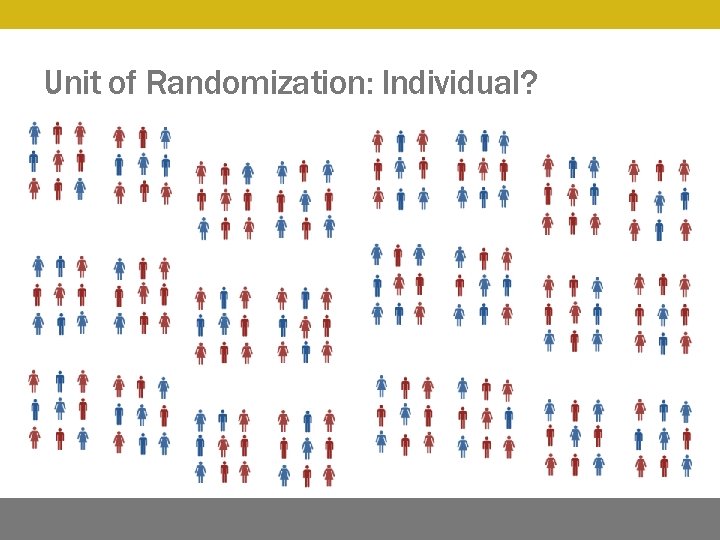 Unit of Randomization: Individual?